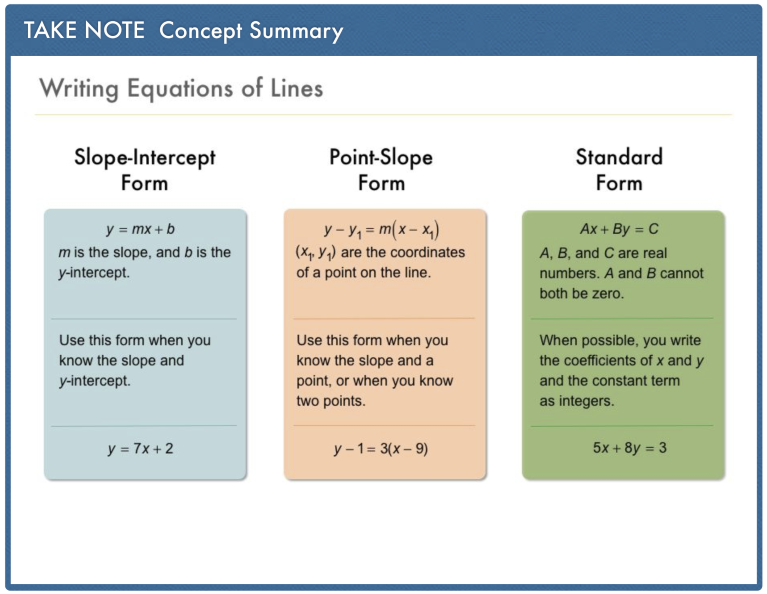 TAKE NOTE Concept Summary

Writing Equations of Lines

Slope-Intercept Form

$y = mx + b$

$m$ is the slope, and $b$ is the $y$-intercept.

Use this form when you know the slope and $y$-intercept.

$y = 7x + 2$

Point-Slope Form

$y - y_1 = m(x - x_1)$

$(x_1, y_1)$ are the coordinates of a point on the line.

Use this form when you know the slope and a point, or when you know two points.

$y - 1 = 3(x - 9)$

Standard Form

$Ax + By = C$

$A$, $B$, and $C$ are real numbers. $A$ and $B$ cannot both be zero.

When possible, you write the coefficients of $x$ and $y$ and the constant term as integers.

$5x + 8y = 3$